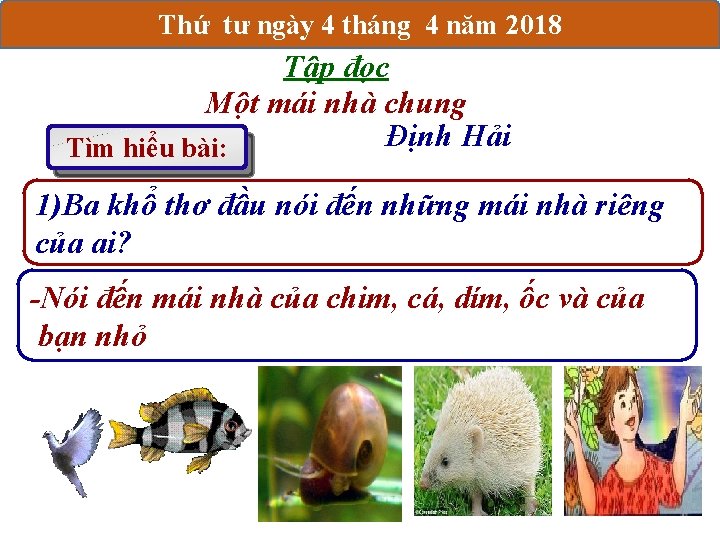 Thứ tư ngày 4 tháng 4 năm 2018

Tập đọc

Một mái nhà chung

Định Hải

Tìm hiểu bài:

1)Ba khổ thơ đầu nói đến những mái nhà riêng của ai?

-Nói đến mái nhà của chim, cá, dím, ốc và của bạn nhỏ